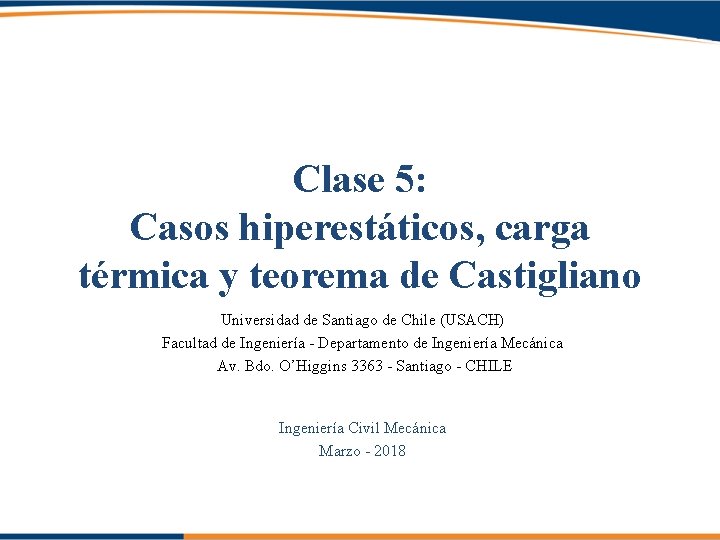 Clase 5:
Casos hiperestáticos, carga térmica y teorema de Castigliano

Universidad de Santiago de Chile (USACH)
Facultad de Ingeniería - Departamento de Ingeniería Mecánica
Av. Bdo. O'Higgins 3363 - Santiago - CHILE

Ingeniería Civil Mecánica
Marzo - 2018